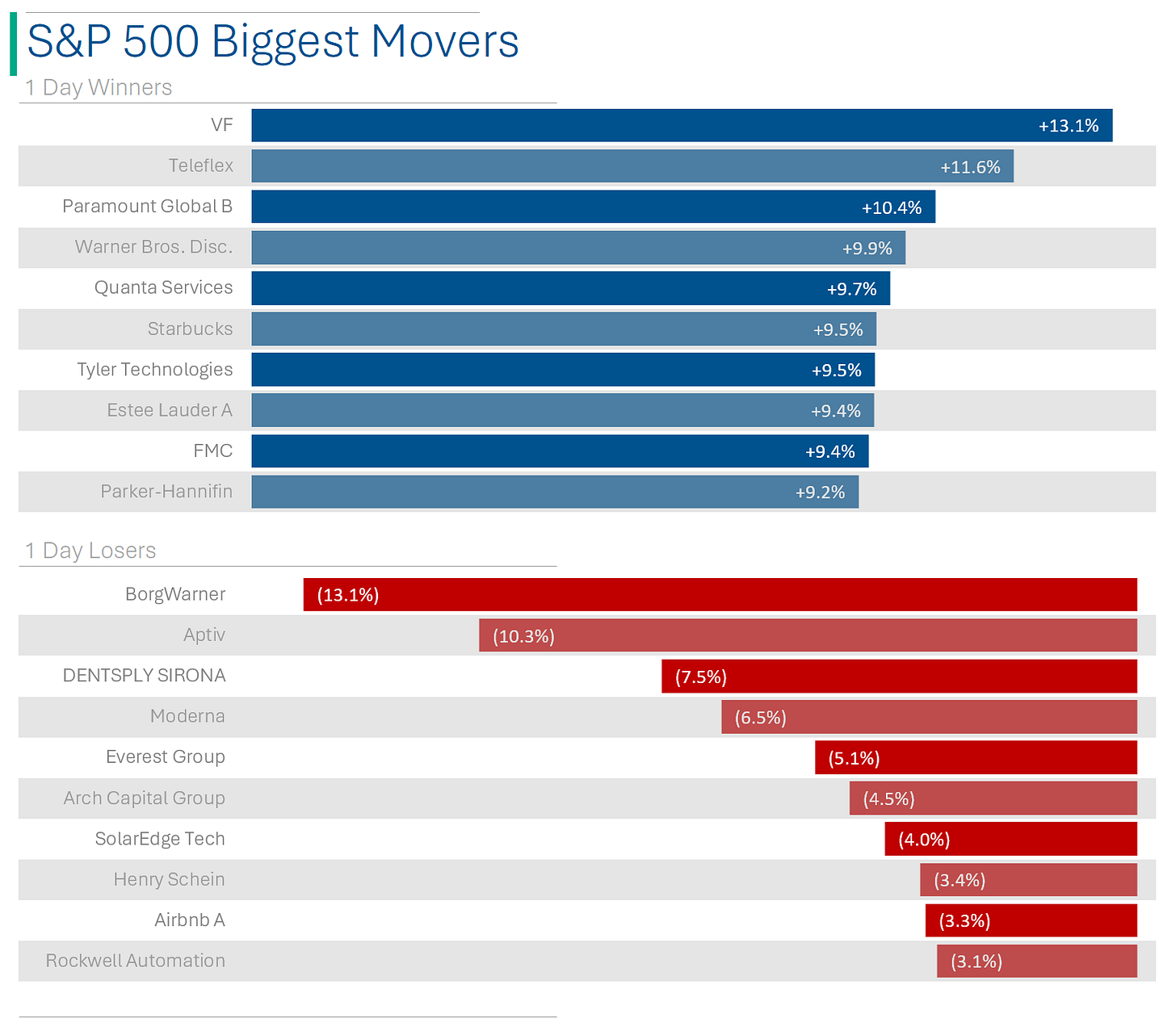 S&P 500 Biggest Movers

1 Day Winners

VF +13.1%
Teleflex +11.6%
Paramount Global B +10.4%
Warner Bros. Disc. +9.9%
Quanta Services +9.7%
Starbucks +9.5%
Tyler Technologies +9.5%
Estee Lauder A +9.4%
FMC +9.4%
Parker-Hannifin +9.2%

1 Day Losers

BorgWarner (13.1%)
Aptiv (10.3%)
DENTSPLY SIRONA (7.5%)
Moderna (6.5%)
Everest Group (5.1%)
Arch Capital Group (4.5%)
SolarEdge Tech (4.0%)
Henry Schein (3.4%)
Airbnb A (3.3%)
Rockwell Automation (3.1%)